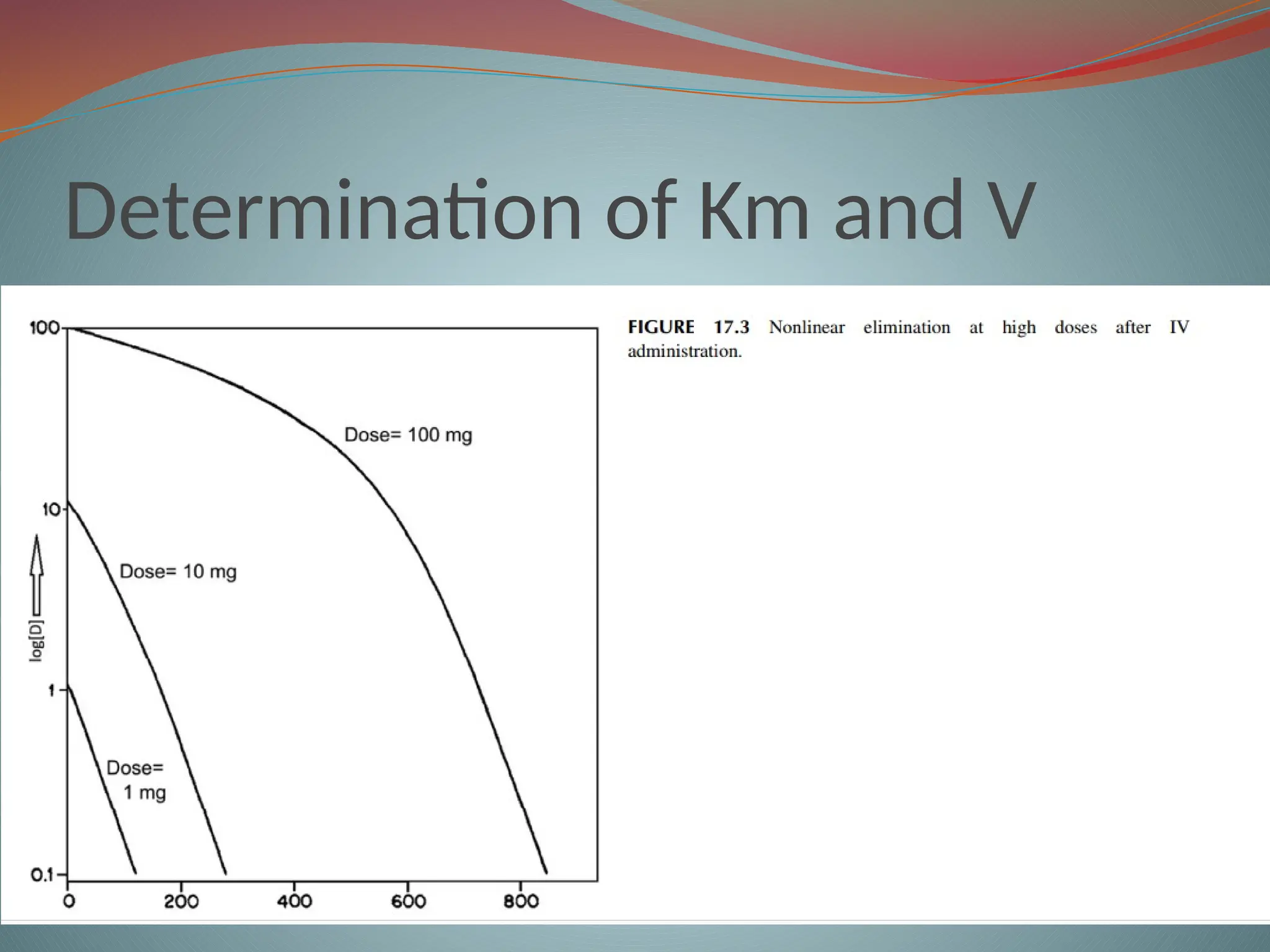 Determination of Km and V

100
10
1
0.1
log[D]
Dose= 100 mg
Dose= 10 mg
Dose= 1 mg
0
200
400
600
800

FIGURE 17.3 Nonlinear elimination at high doses after IV administration.